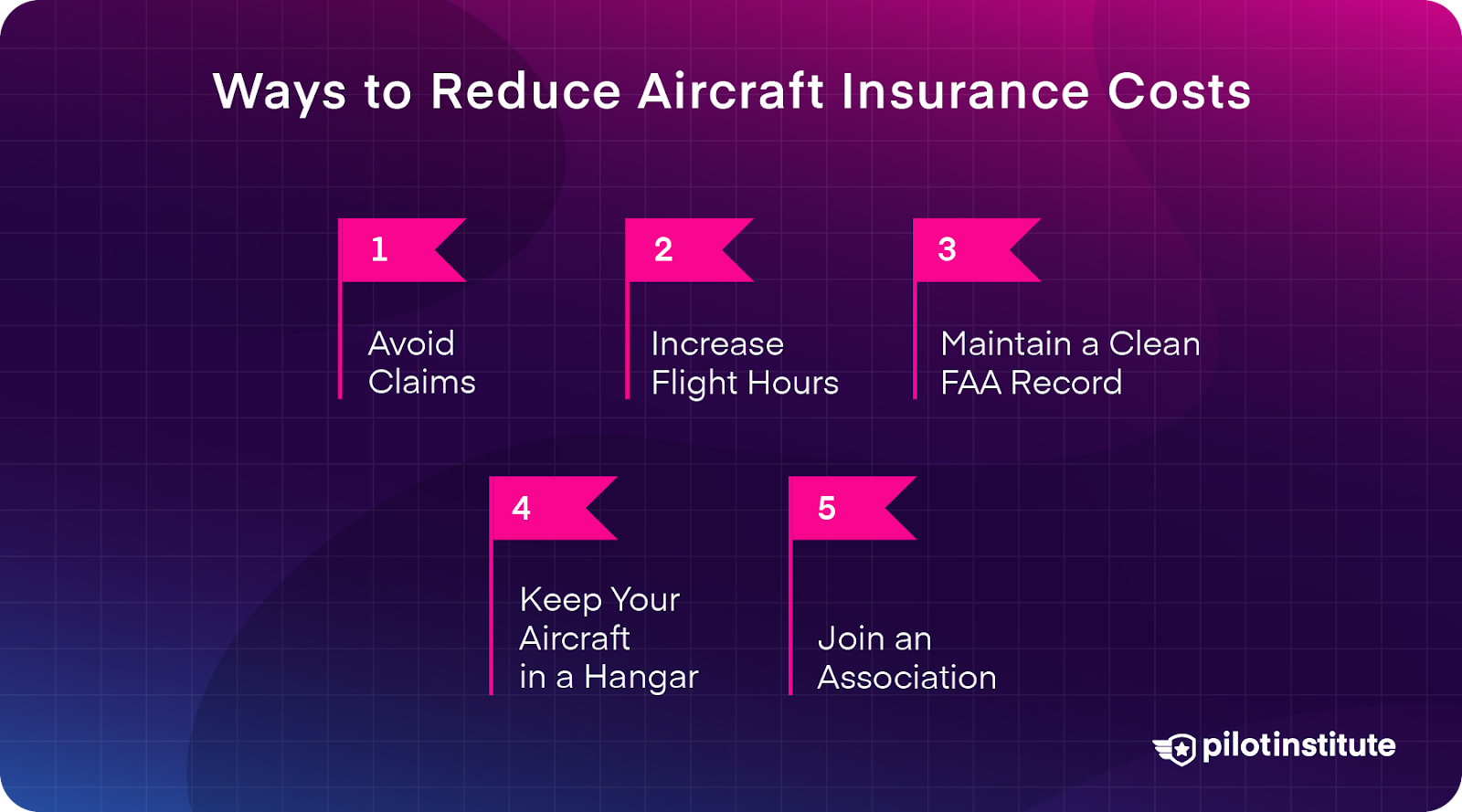 Ways to Reduce Aircraft Insurance Costs

1
Avoid Claims

2
Increase Flight Hours

3
Maintain a Clean FAA Record

4
Keep Your Aircraft in a Hangar

5
Join an Association

pilotinstitute